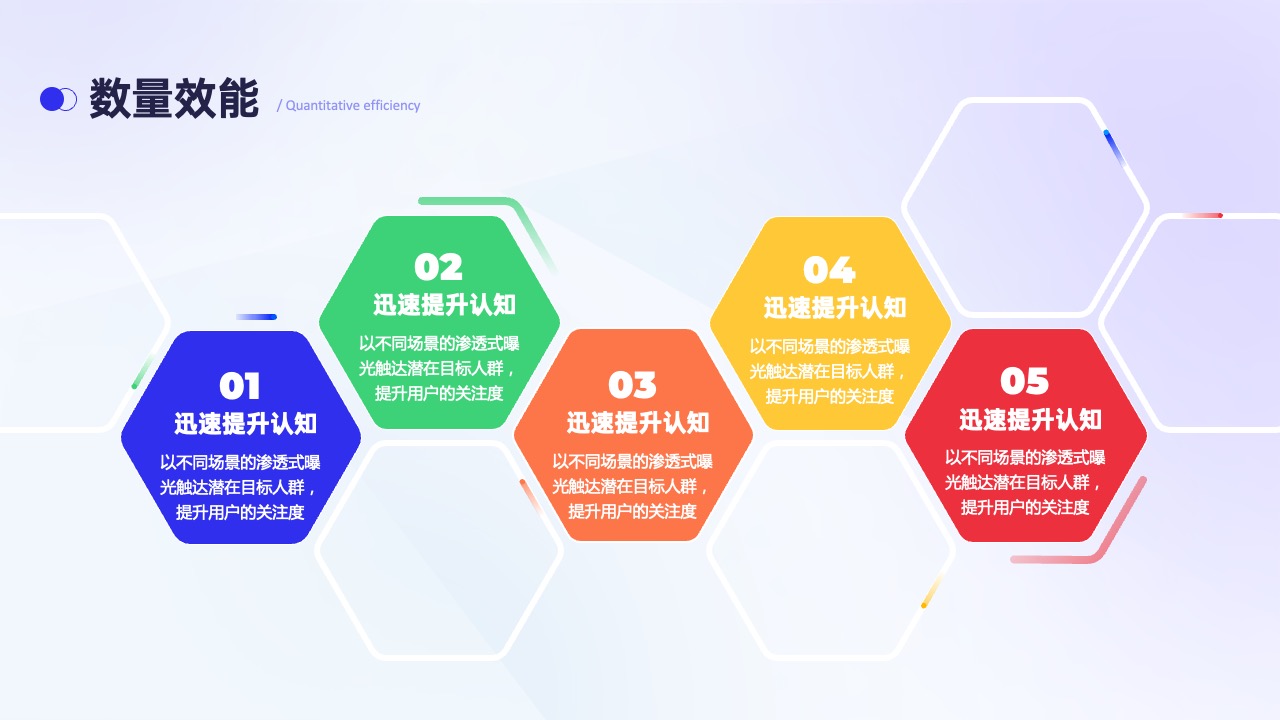 数量效能 / Quantitative efficiency

01
迅速提升认知
以不同场景的渗透式曝光触达潜在目标人群，提升用户的关注度

02
迅速提升认知
以不同场景的渗透式曝光触达潜在目标人群，提升用户的关注度

03
迅速提升认知
以不同场景的渗透式曝光触达潜在目标人群，提升用户的关注度

04
迅速提升认知
以不同场景的渗透式曝光触达潜在目标人群，提升用户的关注度

05
迅速提升认知
以不同场景的渗透式曝光触达潜在目标人群，提升用户的关注度